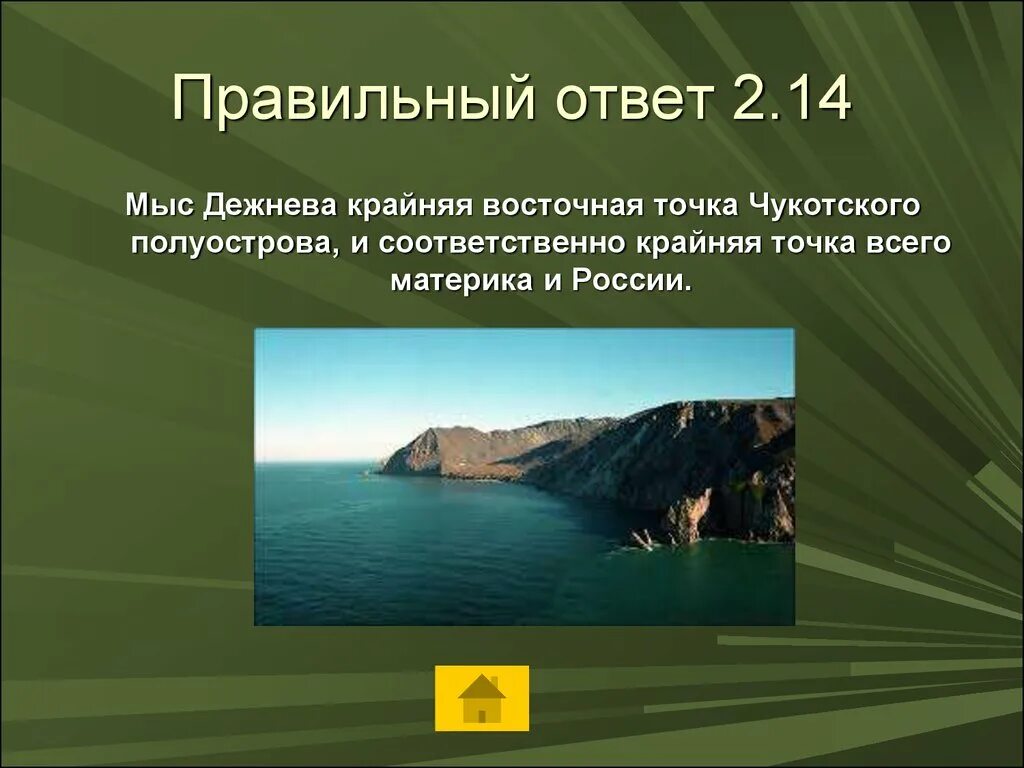 Правильный ответ 2.14

Мыс Дежнева крайняя восточная точка Чукотского полуострова, и соответственно крайняя точка всего материка и России.